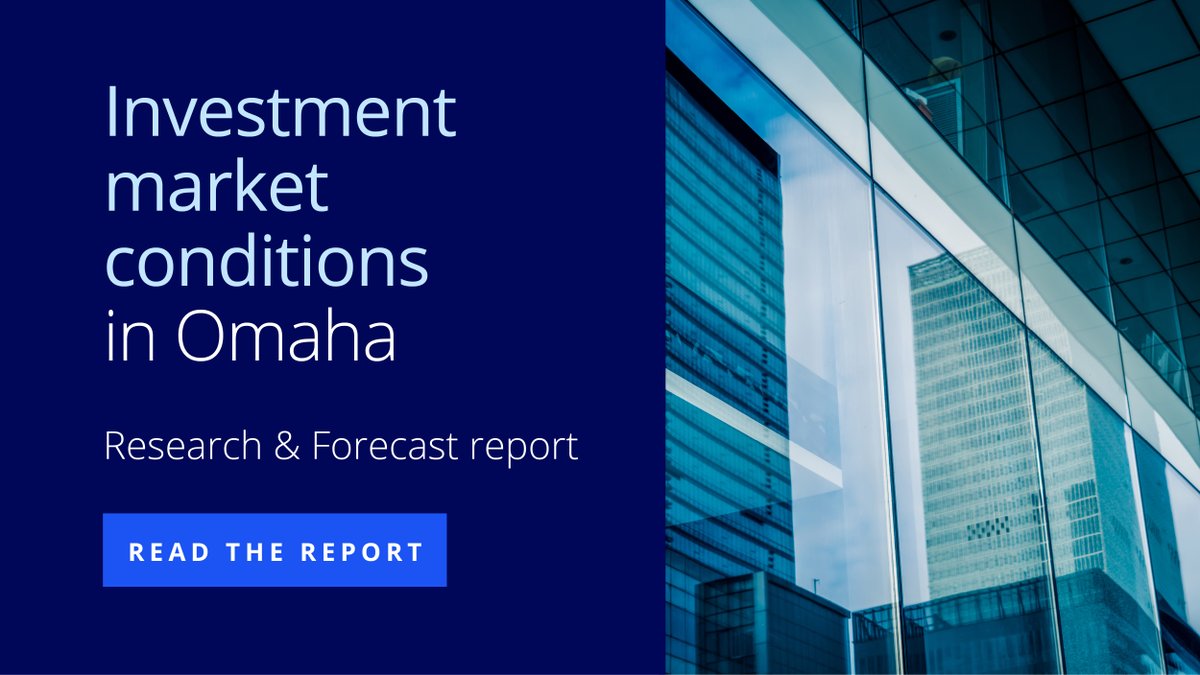 Investment market conditions in Omaha

Research & Forecast report

READ THE REPORT